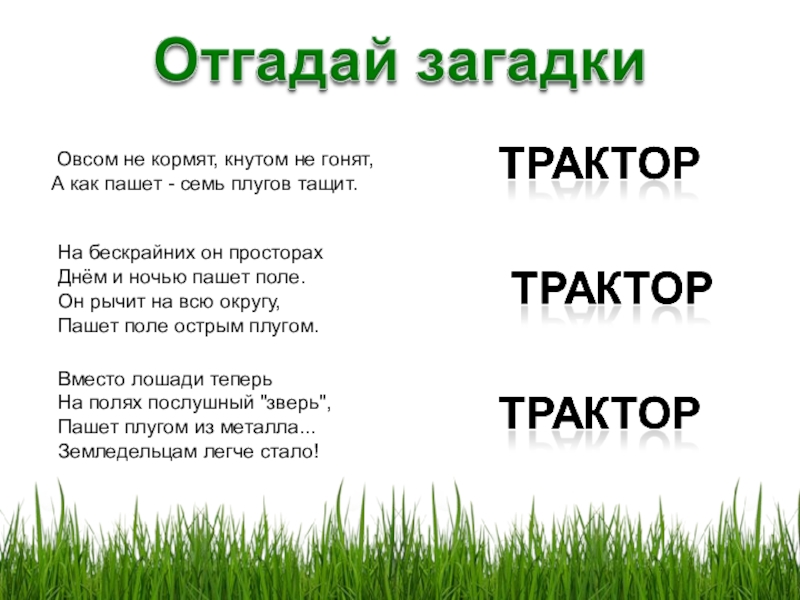 Отгадай загадки

Овсом не кормят, кнутом не гонят,
А как пашет - семь плугов тащит.

ТРАКТОР

На бескрайних он просторах
Днём и ночью пашет поле.
Он рычит на всю округу,
Пашет поле острым плугом.

ТРАКТОР

Вместо лошади теперь
На полях послушный "зверь",
Пашет плугом из металла...
Земледельцам легче стало!

ТРАКТОР